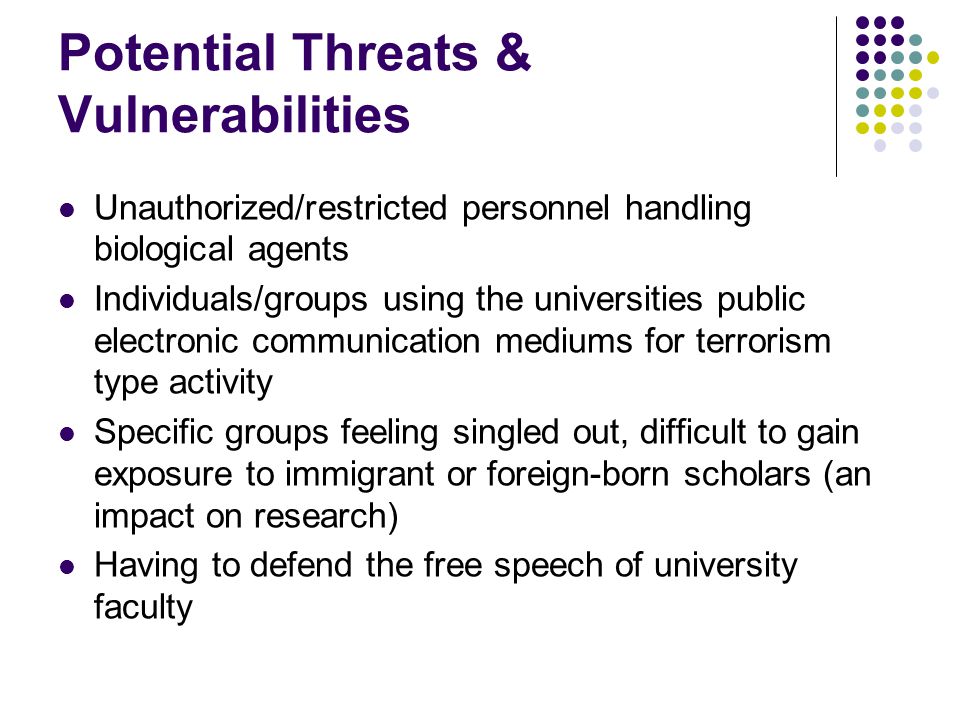 Potential Threats & Vulnerabilities

- Unauthorized/restricted personnel handling biological agents
- Individuals/groups using the universities public electronic communication mediums for terrorism type activity
- Specific groups feeling singled out, difficult to gain exposure to immigrant or foreign-born scholars (an impact on research)
- Having to defend the free speech of university faculty